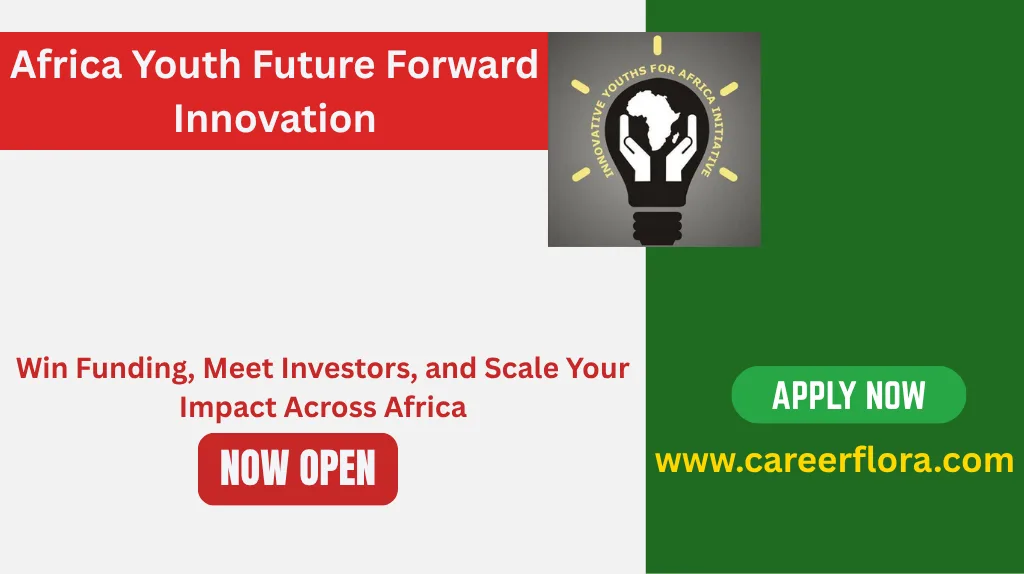 Africa Youth Future Forward Innovation

INNOVATIVE YOUTHS FOR AFRICA INITIATIVE

Win Funding, Meet Investors, and Scale Your Impact Across Africa

NOW OPEN

APPLY NOW

www.careerflora.com